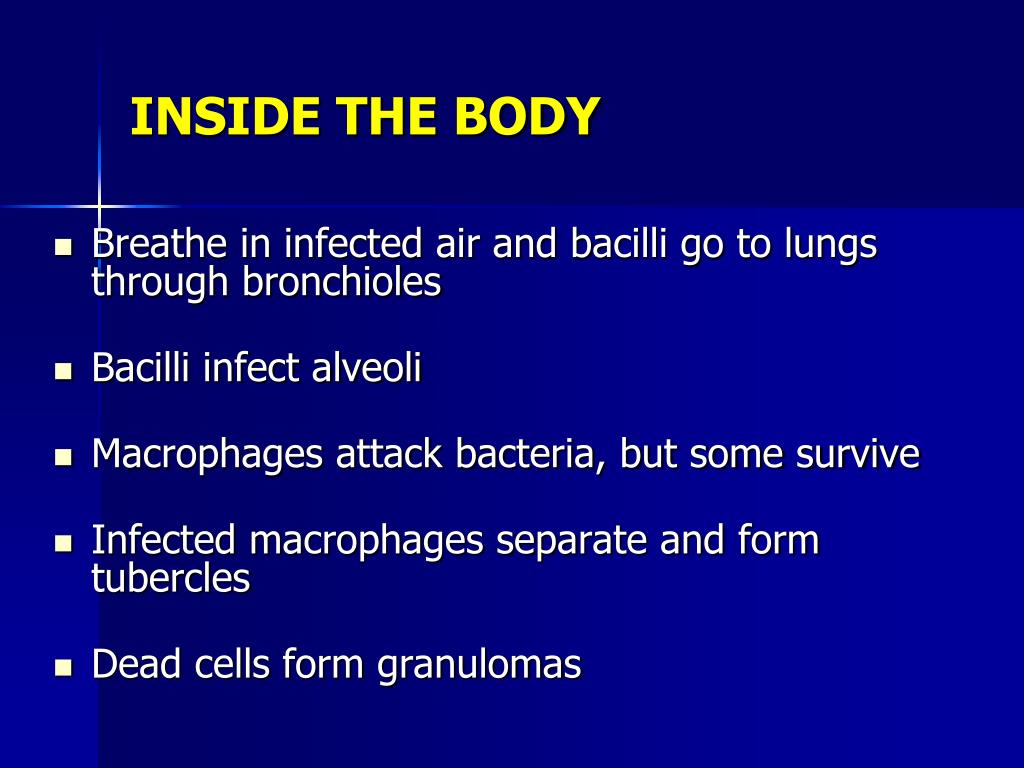 INSIDE THE BODY

- Breathe in infected air and bacilli go to lungs through bronchioles
- Bacilli infect alveoli
- Macrophages attack bacteria, but some survive
- Infected macrophages separate and form tubercles
- Dead cells form granulomas